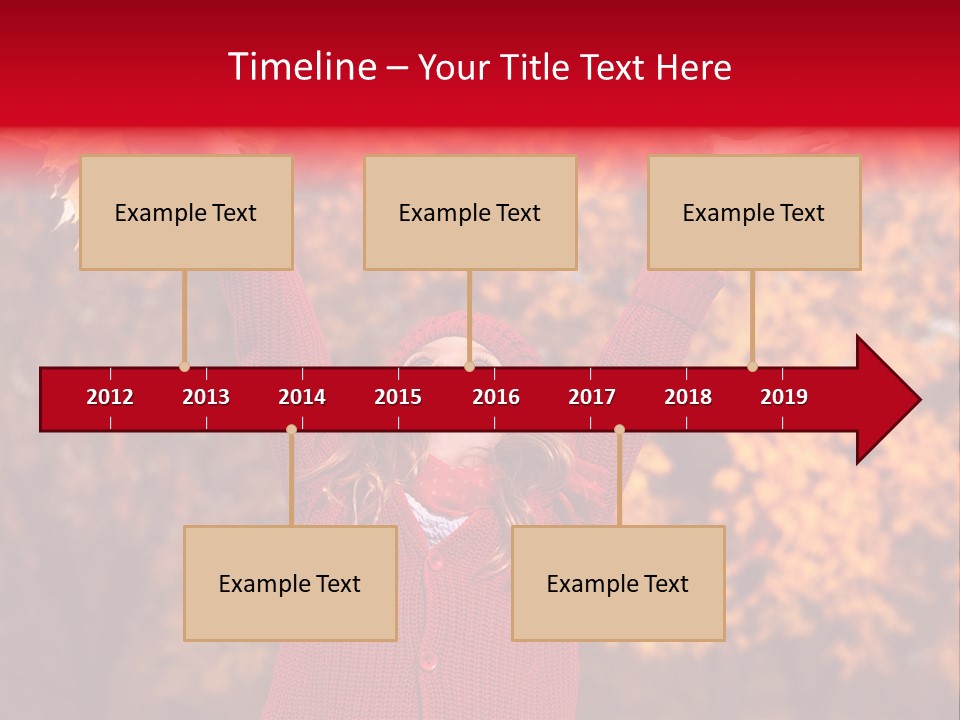 Timeline – Your Title Text Here

Example Text

Example Text

Example Text

2012 2013 2014 2015 2016 2017 2018 2019

Example Text

Example Text